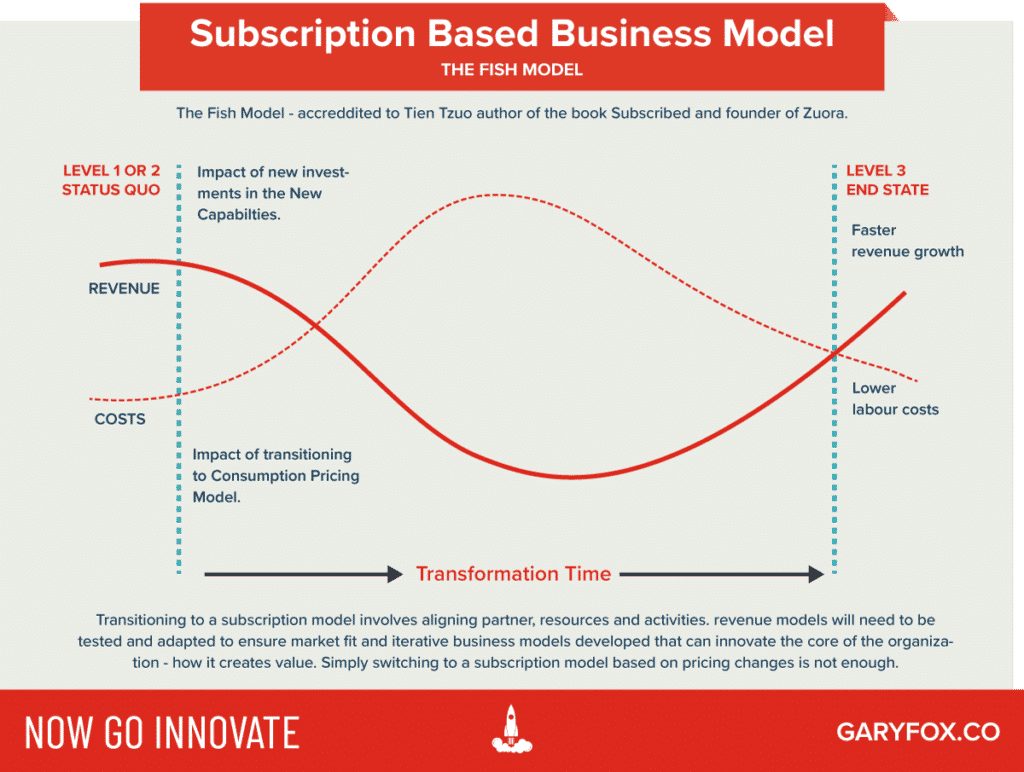 Subscription Based Business Model
THE FISH MODEL

The Fish Model - accreddited to Tien Tzuo author of the book Subscribed and founder of Zuora.

LEVEL 1 OR 2
STATUS QUO

Impact of new investments in the New Capabilties.

LEVEL 3
END STATE

Faster revenue growth

REVENUE

COSTS

Lower labour costs

Impact of transitioning to Consumption Pricing Model.

Transformation Time

Transitioning to a subscription model involves aligning partner, resources and activities. revenue models will need to be tested and adapted to ensure market fit and iterative business models developed that can innovate the core of the organization - how it creates value. Simply switching to a subscription model based on pricing changes is not enough.

NOW GO INNOVATE

GARYFOX.CO